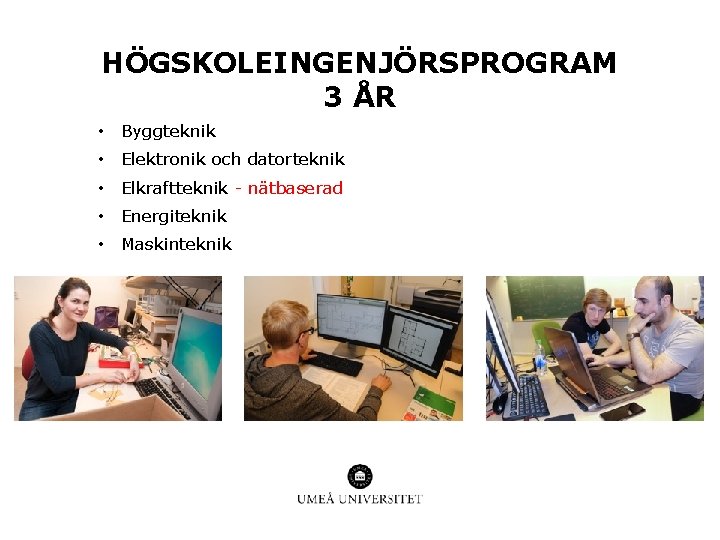 HÖGSKOLEINGENJÖRSPROGRAM
3 ÅR

• Byggteknik
• Elektronik och datorteknik
• Elkraftteknik - nätbaserad
• Energiteknik
• Maskinteknik

UMEÅ UNIVERSITET